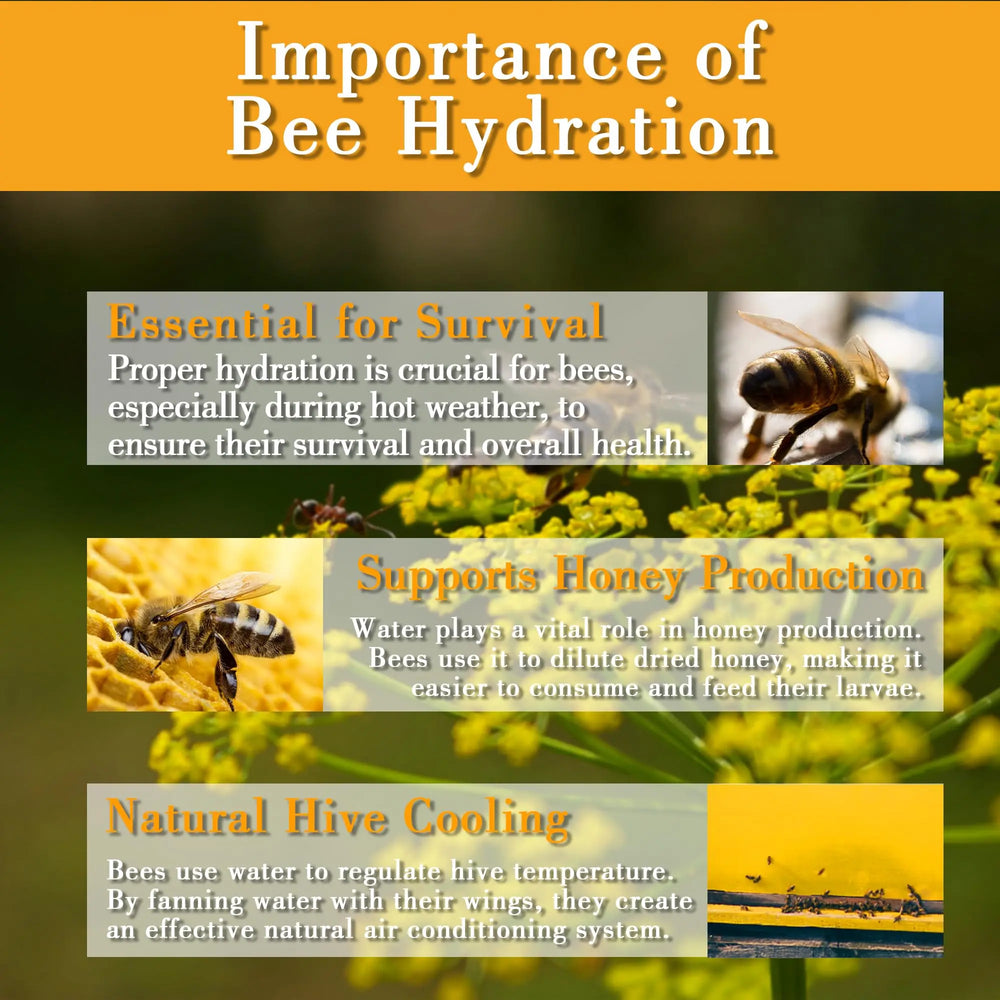 Importance of Bee Hydration

Essential for Survival
Proper hydration is crucial for bees, especially during hot weather, to ensure their survival and overall health.

Supports Honey Production
Water plays a vital role in honey production. Bees use it to dilute dried honey, making it easier to consume and feed their larvae.

Natural Hive Cooling
Bees use water to regulate hive temperature. By fanning water with their wings, they create an effective natural air conditioning system.